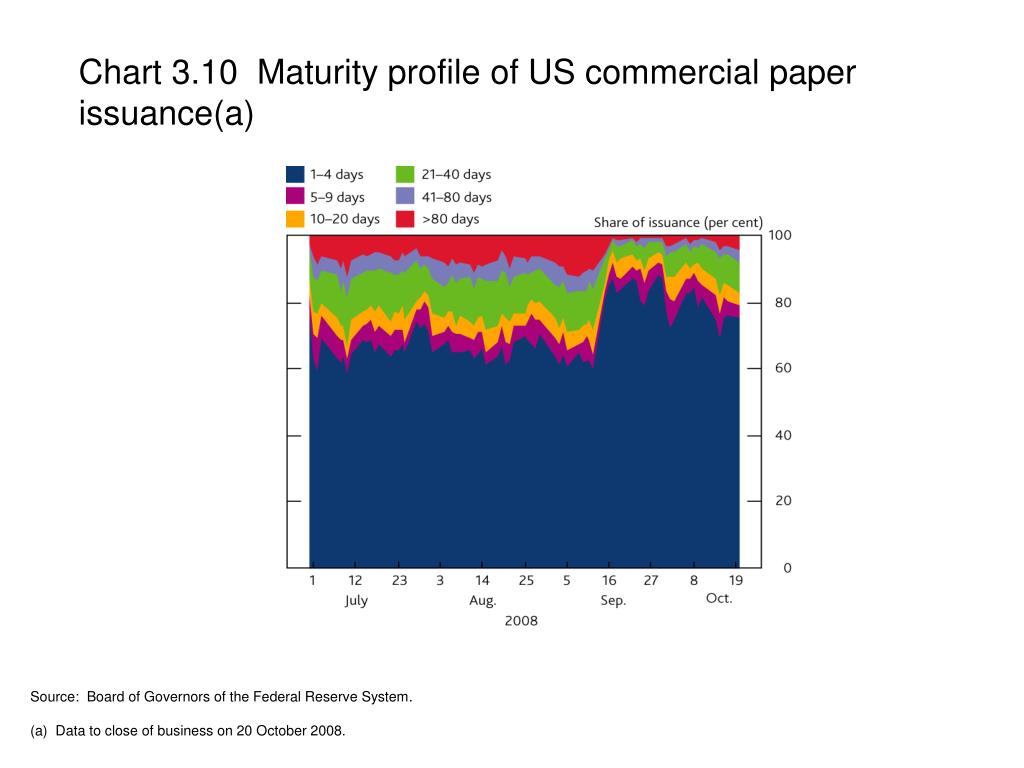 Chart 3.10  Maturity profile of US commercial paper issuance(a)

1–4 days
5–9 days
10–20 days
21–40 days
41–80 days
>80 days

Share of issuance (per cent)

100
80
60
40
20
0

1 12 23 3 14 25 5 16 27 8 19
July Aug. Sep. Oct.
2008

Source:  Board of Governors of the Federal Reserve System.

(a)  Data to close of business on 20 October 2008.